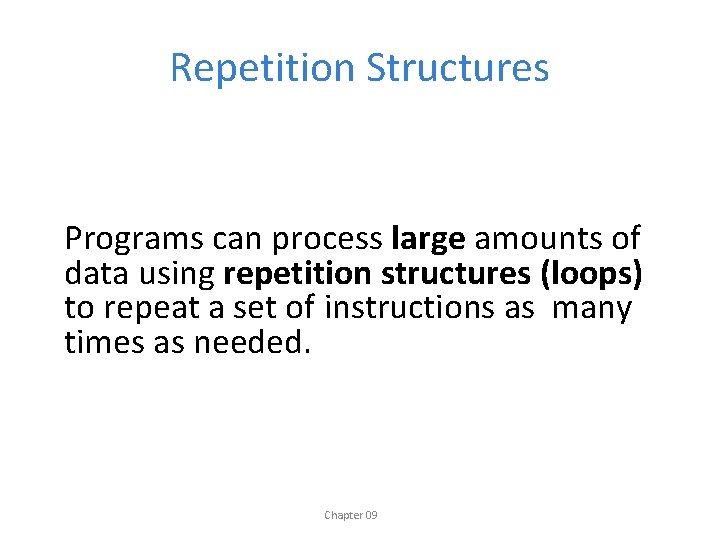 Repetition Structures

Programs can process large amounts of data using repetition structures (loops) to repeat a set of instructions as many times as needed.

Chapter 09